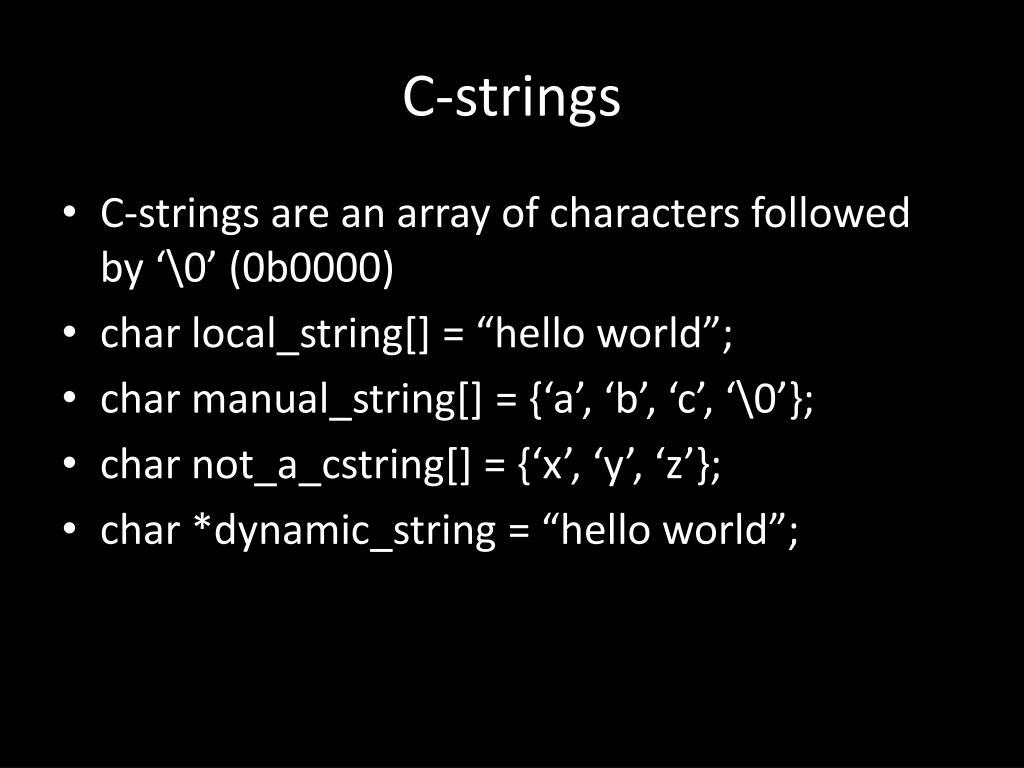 C-strings

• C-strings are an array of characters followed by ‘\0’ (0b0000)
• char local_string[] = “hello world”;
• char manual_string[] = {‘a’, ‘b’, ‘c’, ‘\0’};
• char not_a_cstring[] = {‘x’, ‘y’, ‘z’};
• char *dynamic_string = “hello world”;